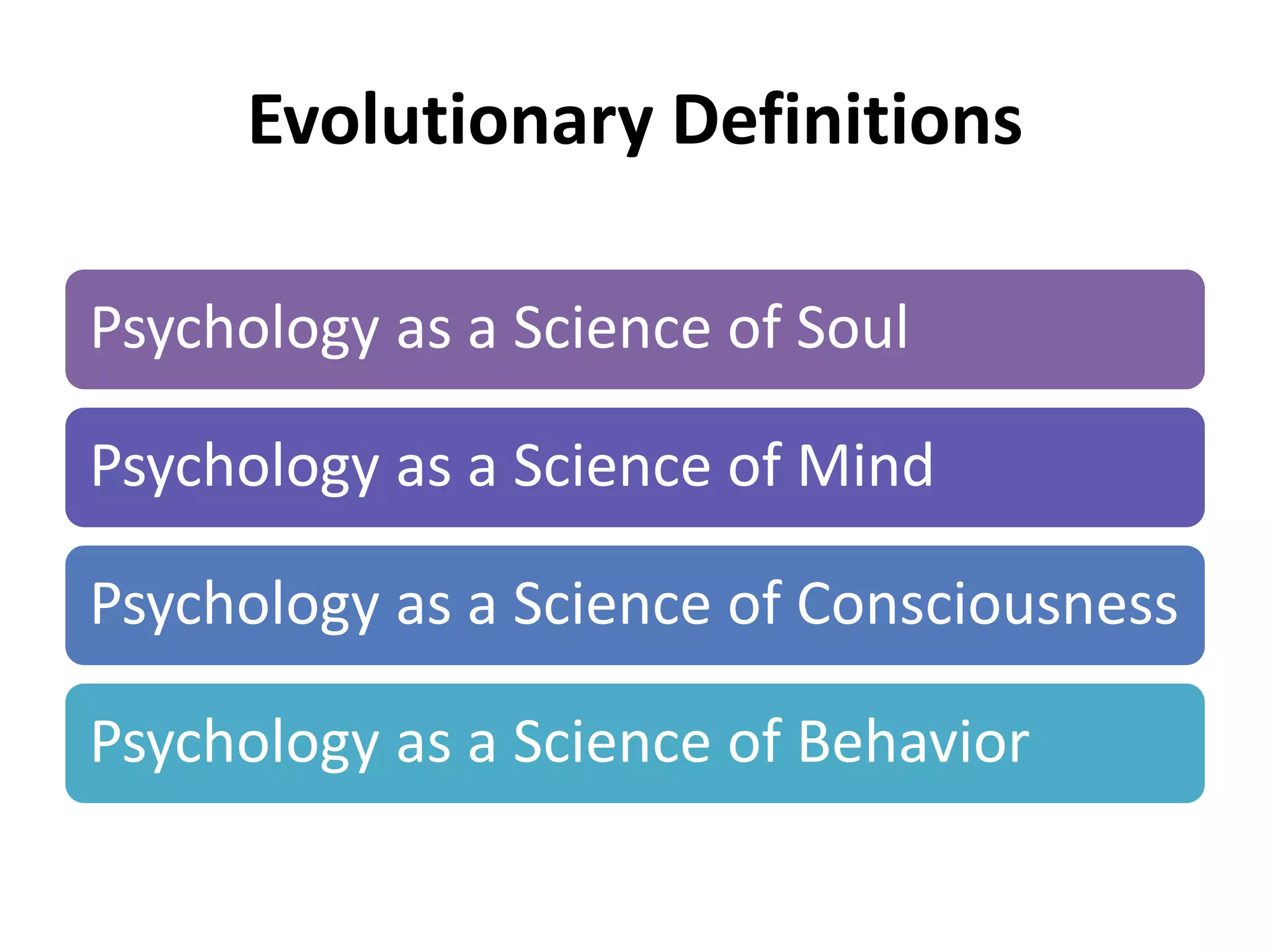 Evolutionary Definitions

Psychology as a Science of Soul

Psychology as a Science of Mind

Psychology as a Science of Consciousness

Psychology as a Science of Behavior